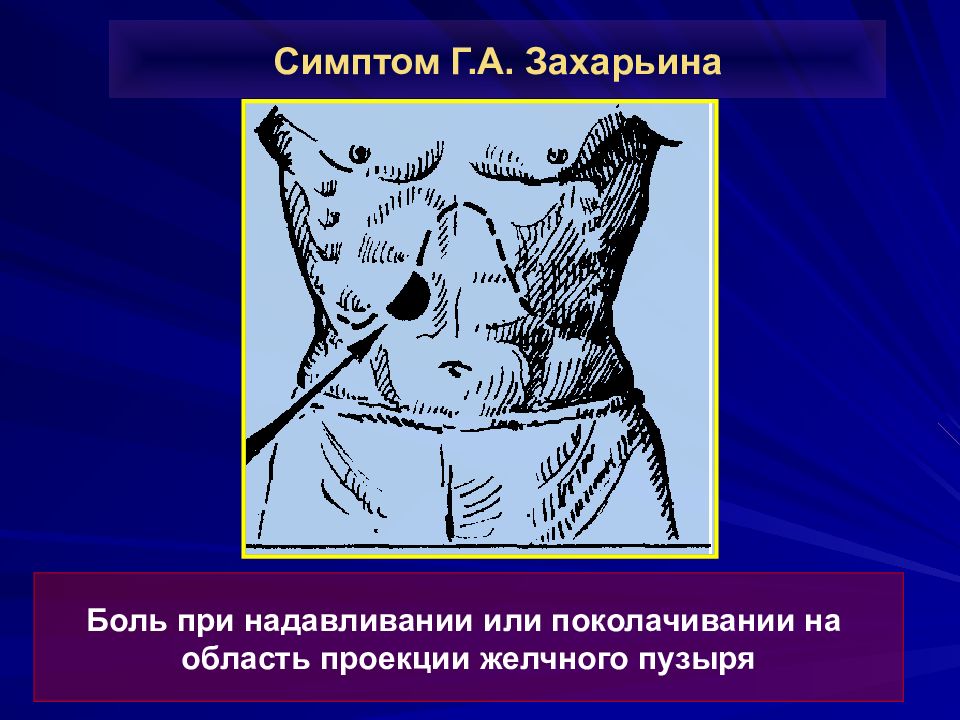 Симптом Г.А. Захарьина

Боль при надавливании или поколачивании на область проекции желчного пузыря